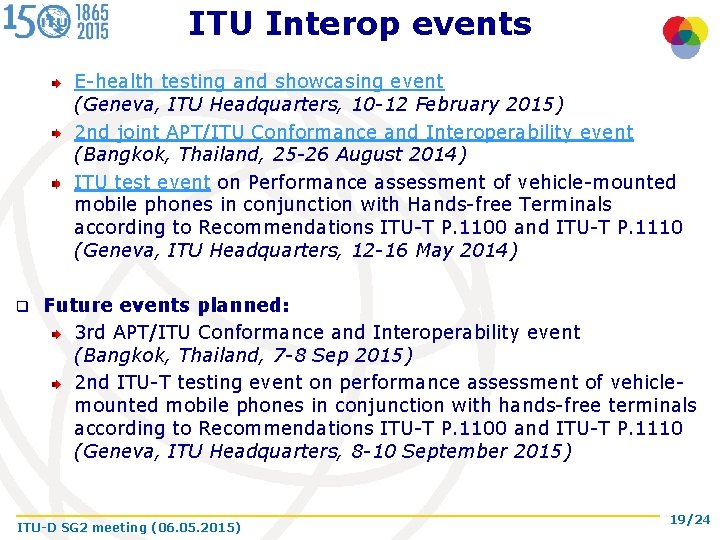 150 ITU 1865 2015

ITU Interop events

E-health testing and showcasing event
(Geneva, ITU Headquarters, 10-12 February 2015)

2nd joint APT/ITU Conformance and Interoperability event
(Bangkok, Thailand, 25-26 August 2014)

ITU test event on Performance assessment of vehicle-mounted mobile phones in conjunction with Hands-free Terminals according to Recommendations ITU-T P.1100 and ITU-T P.1110
(Geneva, ITU Headquarters, 12-16 May 2014)

Future events planned:

3rd APT/ITU Conformance and Interoperability event
(Bangkok, Thailand, 7-8 Sep 2015)

2nd ITU-T testing event on performance assessment of vehicle-mounted mobile phones in conjunction with hands-free terminals according to Recommendations ITU-T P.1100 and ITU-T P.1110
(Geneva, ITU Headquarters, 8-10 September 2015)

ITU-D SG2 meeting (06.05.2015)

19/24